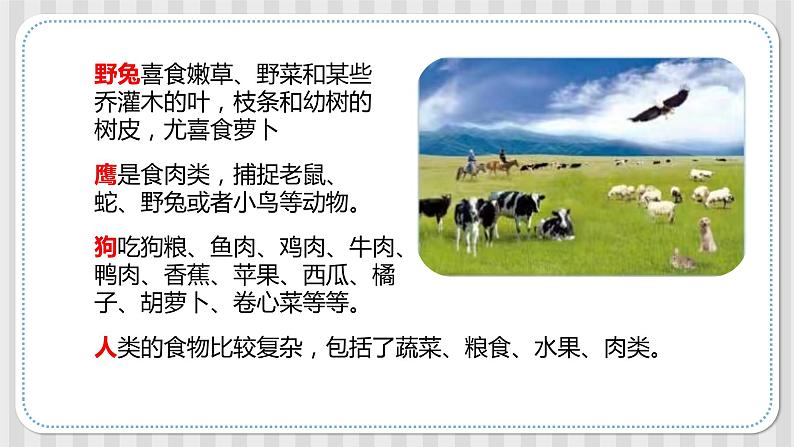 野兔喜食嫩草、野菜和某些乔灌木的叶，枝条和幼树的树皮，尤喜食萝卜

鹰是食肉类，捕捉老鼠、蛇、野兔或者小鸟等动物。

狗吃狗粮、鱼肉、鸡肉、牛肉、鸭肉、香蕉、苹果、西瓜、橘子、胡萝卜、卷心菜等等。

人类的食物比较复杂，包括了蔬菜、粮食、水果、肉类。